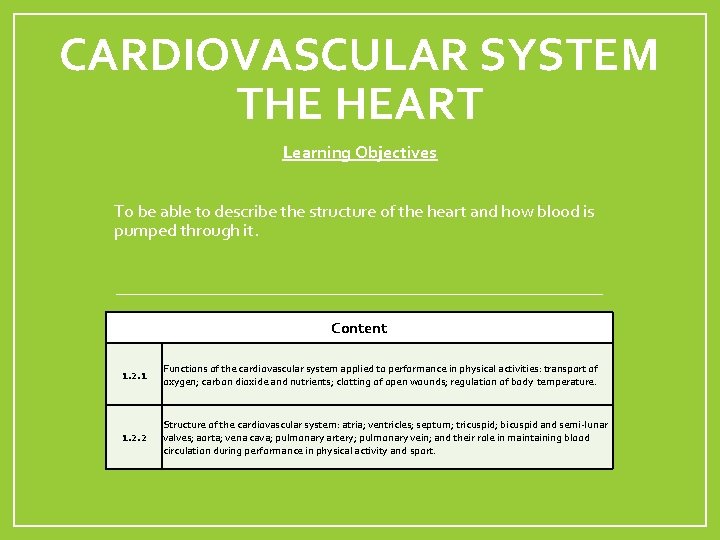 CARDIOVASCULAR SYSTEM THE HEART

Learning Objectives

To be able to describe the structure of the heart and how blood is pumped through it.

| Content | |
|---|---|
| 1.2.1 | Functions of the cardiovascular system applied to performance in physical activities: transport of oxygen; carbon dioxide and nutrients; clotting of open wounds; regulation of body temperature. |
| 1.2.2 | Structure of the cardiovascular system: atria; ventricles; septum; tricuspid; bicuspid and semi-lunar valves; aorta; vena cava; pulmonary artery; pulmonary vein; and their role in maintaining blood circulation during performance in physical activity and sport. |